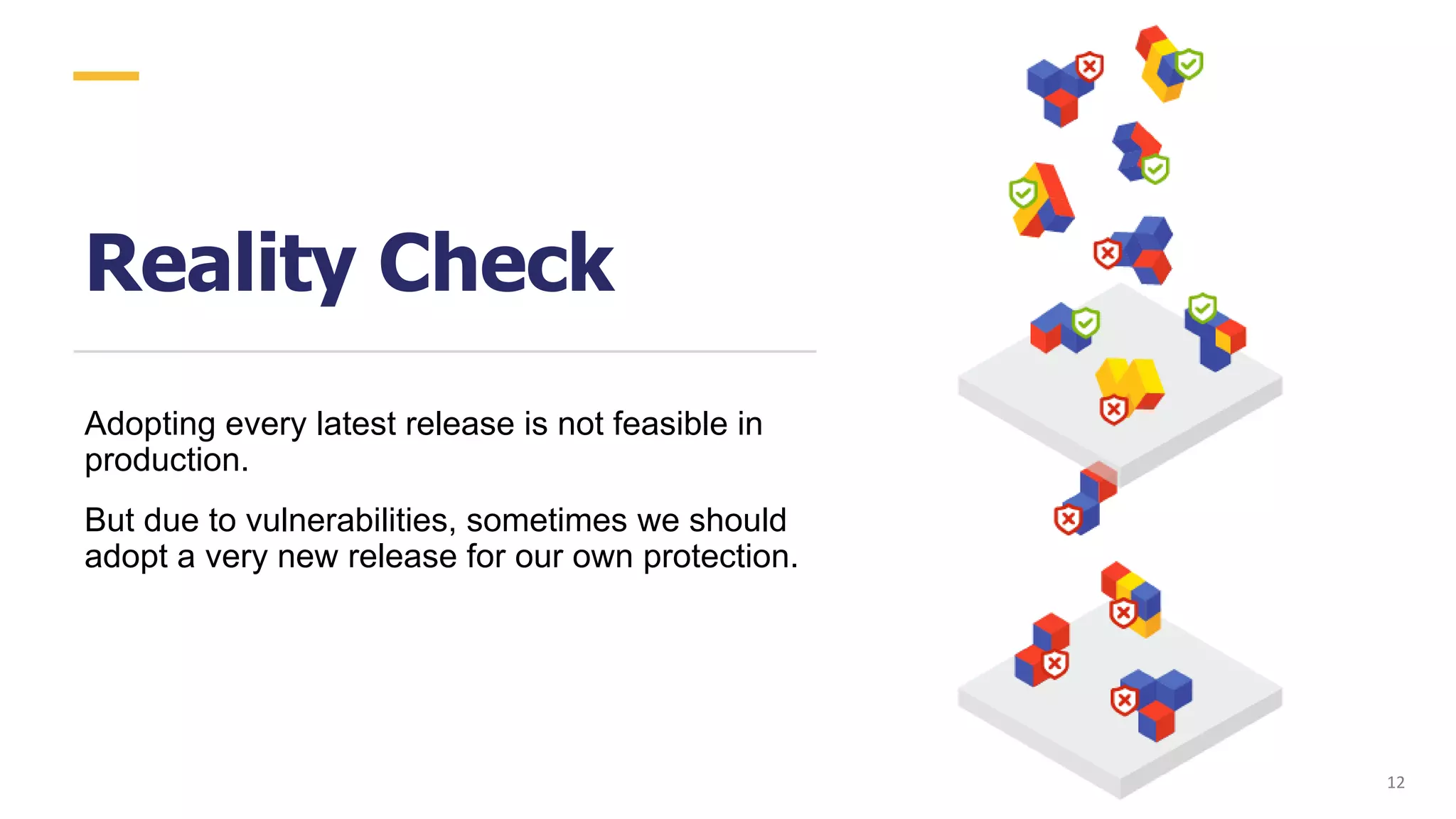 Reality Check

Adopting every latest release is not feasible in production.

But due to vulnerabilities, sometimes we should adopt a very new release for our own protection.

12